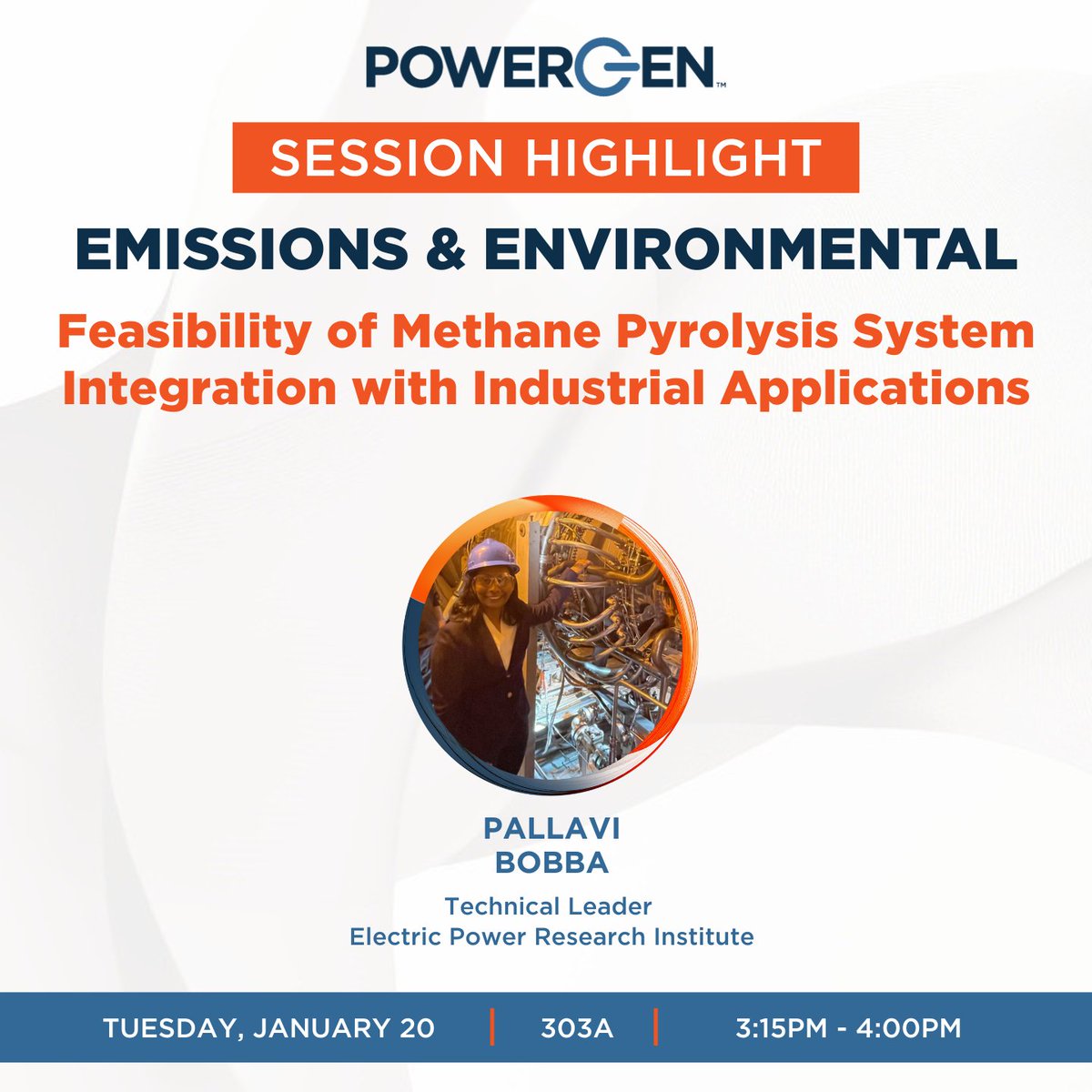 POWERGEN™

SESSION HIGHLIGHT

EMISSIONS & ENVIRONMENTAL

Feasibility of Methane Pyrolysis System Integration with Industrial Applications

PALLAVI BOBBA

Technical Leader
Electric Power Research Institute

TUESDAY, JANUARY 20 | 303A | 3:15PM - 4:00PM